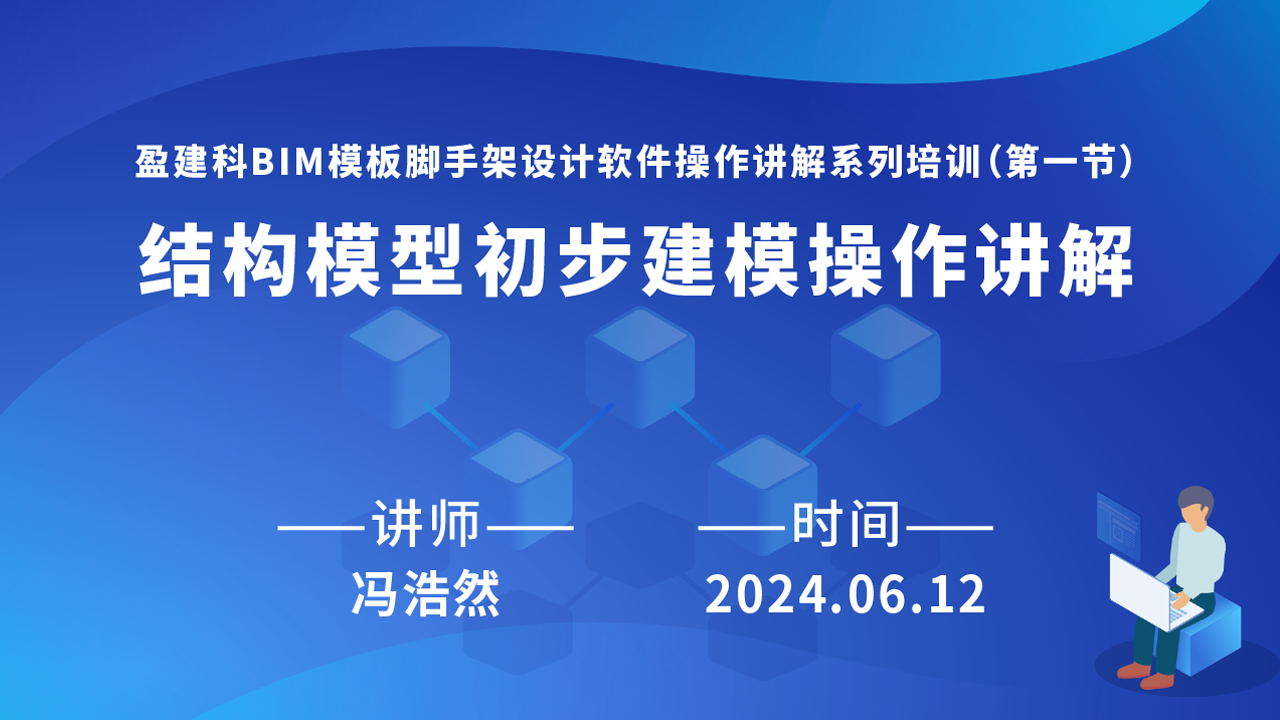 盈建科BIM模板脚手架设计软件操作讲解系列培训（第一节）

结构模型初步建模操作讲解

——讲师——
冯浩然

——时间——
2024.06.12